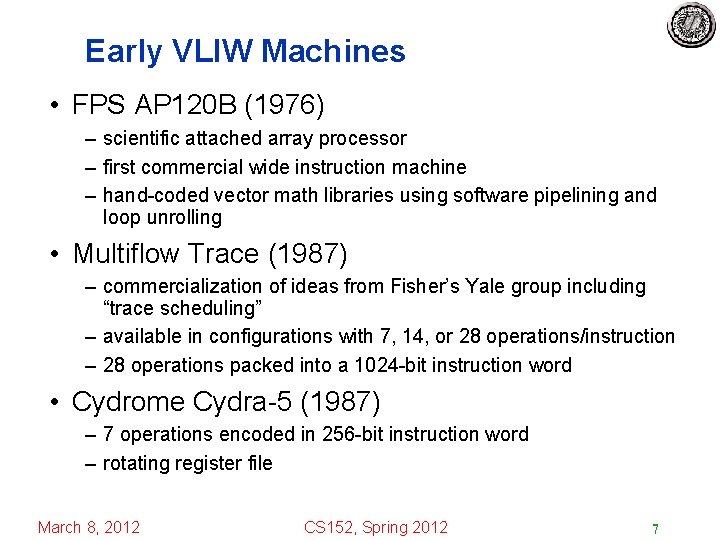 Early VLIW Machines

• FPS AP120B (1976)
– scientific attached array processor
– first commercial wide instruction machine
– hand-coded vector math libraries using software pipelining and loop unrolling

• Multiflow Trace (1987)
– commercialization of ideas from Fisher's Yale group including "trace scheduling"
– available in configurations with 7, 14, or 28 operations/instruction
– 28 operations packed into a 1024-bit instruction word

• Cydrome Cydra-5 (1987)
– 7 operations encoded in 256-bit instruction word
– rotating register file

March 8, 2012 CS152, Spring 2012 7